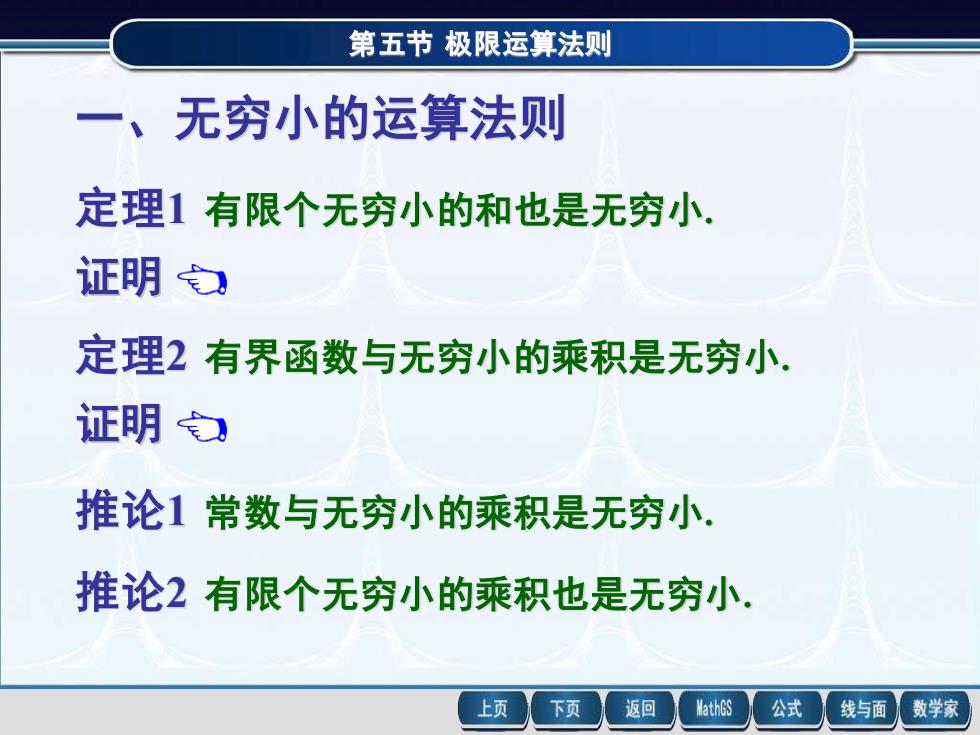 第五节 极限运算法则

一、无穷小的运算法则

定理1 有限个无穷小的和也是无穷小.

证明

定理2 有界函数与无穷小的乘积是无穷小.

证明

推论1 常数与无穷小的乘积是无穷小.

推论2 有限个无穷小的乘积也是无穷小.

上页 下页 返回 MathGS 公式 线与面 数学家